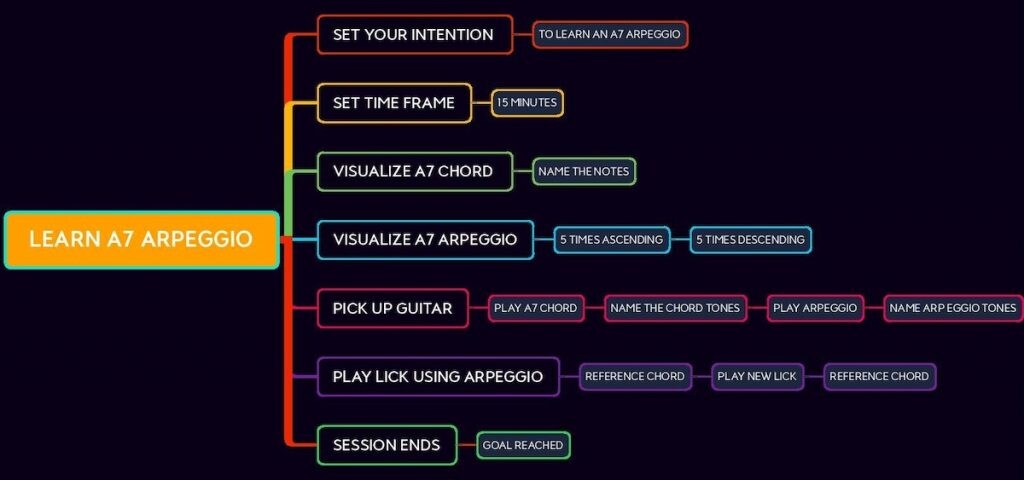 LEARN A7 ARPEGGIO

SET YOUR INTENTION
TO LEARN AN A7 ARPEGGIO

SET TIME FRAME
15 MINUTES

VISUALIZE A7 CHORD
NAME THE NOTES

VISUALIZE A7 ARPEGGIO
5 TIMES ASCENDING
5 TIMES DESCENDING

PICK UP GUITAR
PLAY A7 CHORD
NAME THE CHORD TONES
PLAY ARPEGGIO
NAME ARP EGGIO TONES

PLAY LICK USING ARPEGGIO
REFERENCE CHORD
PLAY NEW LICK
REFERENCE CHORD

SESSION ENDS
GOAL REACHED